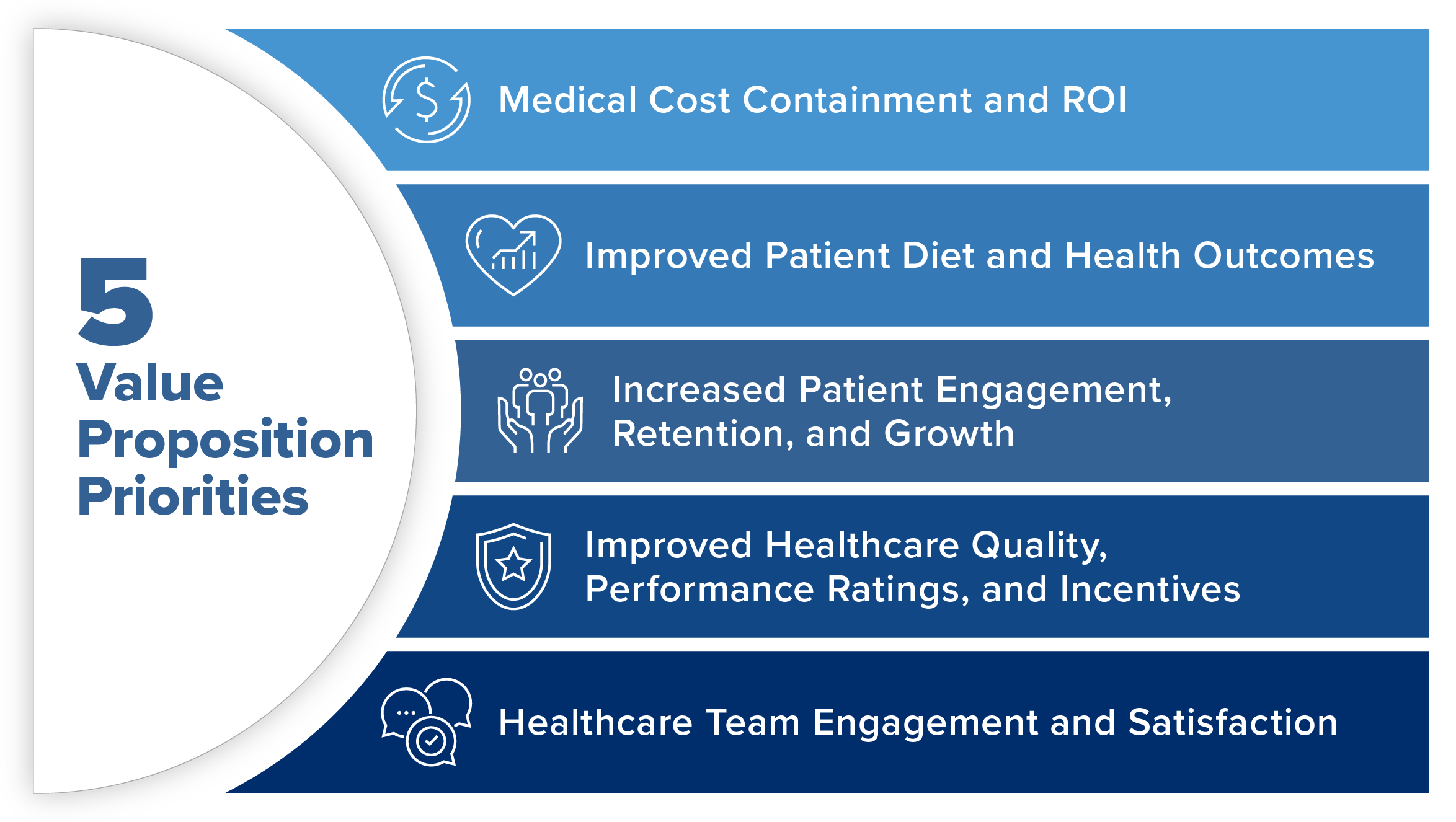 5
Value
Proposition
Priorities

Medical Cost Containment and ROI

Improved Patient Diet and Health Outcomes

Increased Patient Engagement, Retention, and Growth

Improved Healthcare Quality, Performance Ratings, and Incentives

Healthcare Team Engagement and Satisfaction